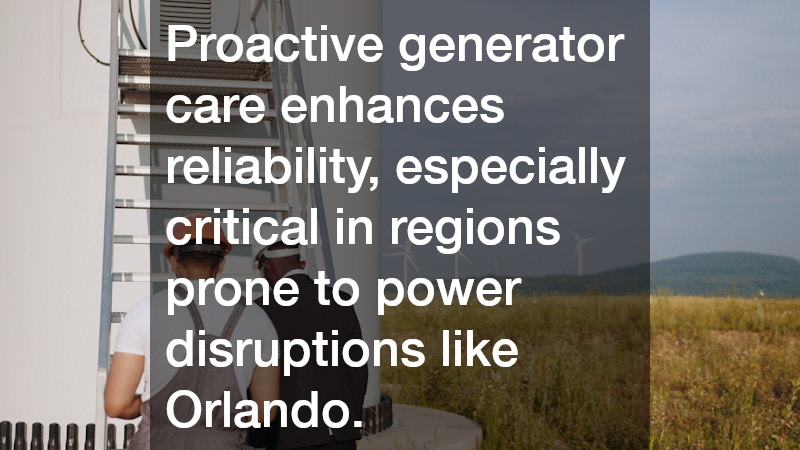 Proactive generator care enhances reliability, especially critical in regions prone to power disruptions like Orlando.